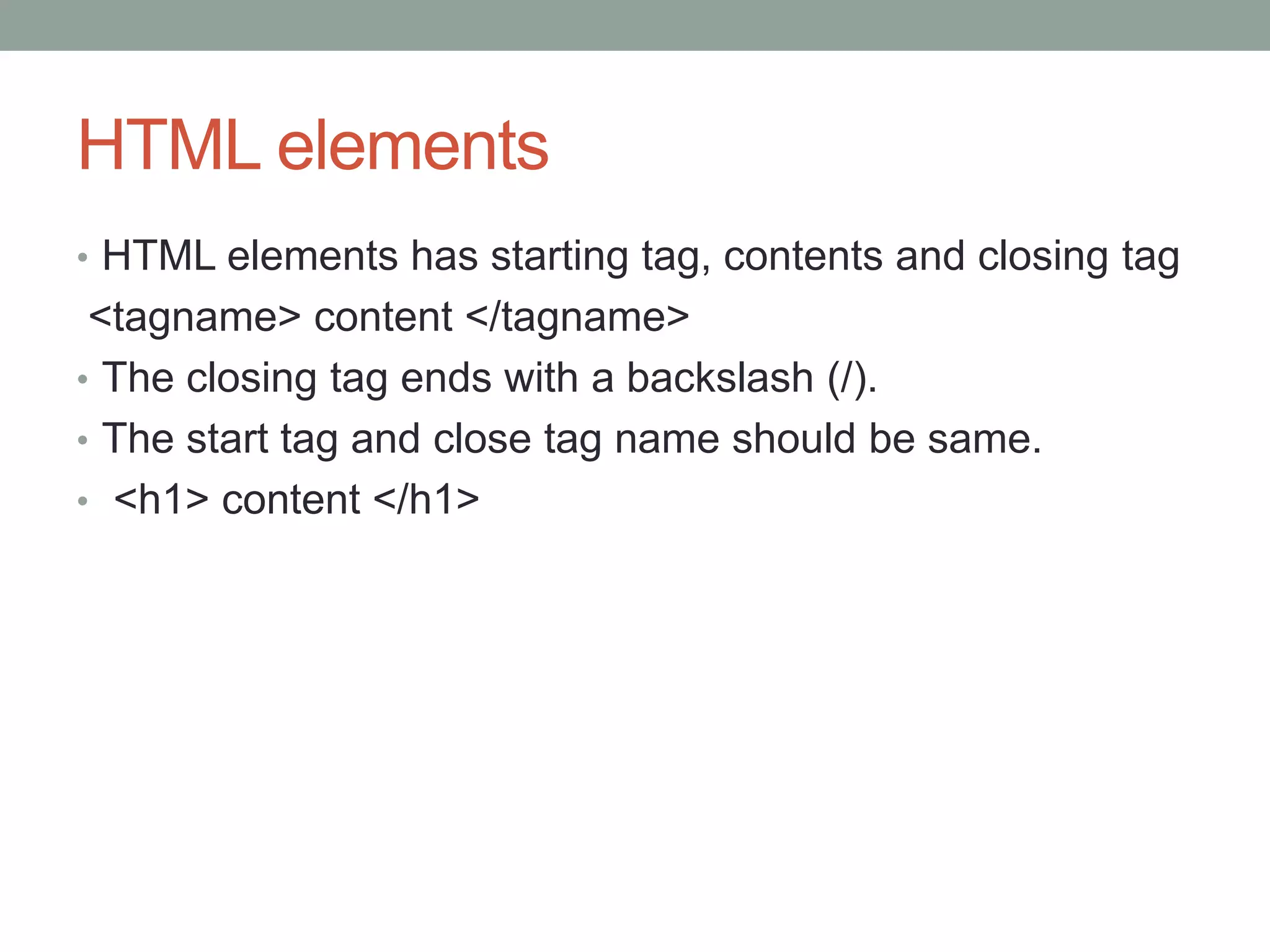 HTML elements

• HTML elements has starting tag, contents and closing tag
<tagname> content </tagname>

• The closing tag ends with a backslash (/).

• The start tag and close tag name should be same.

• <h1> content </h1>